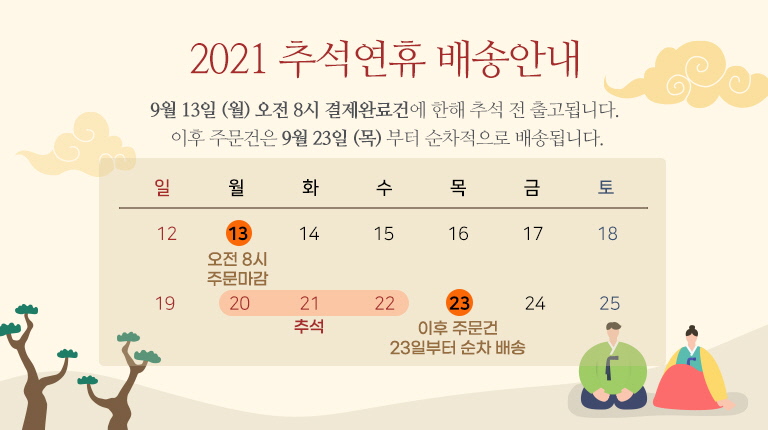 2021 추석연휴 배송안내

9월 13일 (월) 오전 8시 결제완료건에 한해 추석 전 출고됩니다.
이후 주문건은 9월 23일 (목) 부터 순차적으로 배송됩니다.

| 일 | 월 | 화 | 수 | 목 | 금 | 토 |
|---|---|---|---|---|---|---|
| 12 | 13 오전 8시 주문마감 | 14 | 15 | 16 | 17 | 18 |
| 19 | 20 | 21 추석 | 22 | 23 이후 주문건 23일부터 순차 배송 | 24 | 25 |